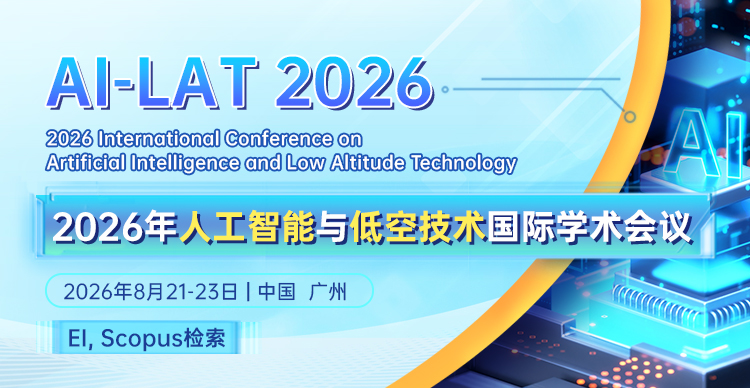 AI-LAT 2026

2026 International Conference on Artificial Intelligence and Low Altitude Technology

2026年人工智能与低空技术国际学术会议

2026年8月21-23日 | 中国 广州

EI, Scopus检索

AI